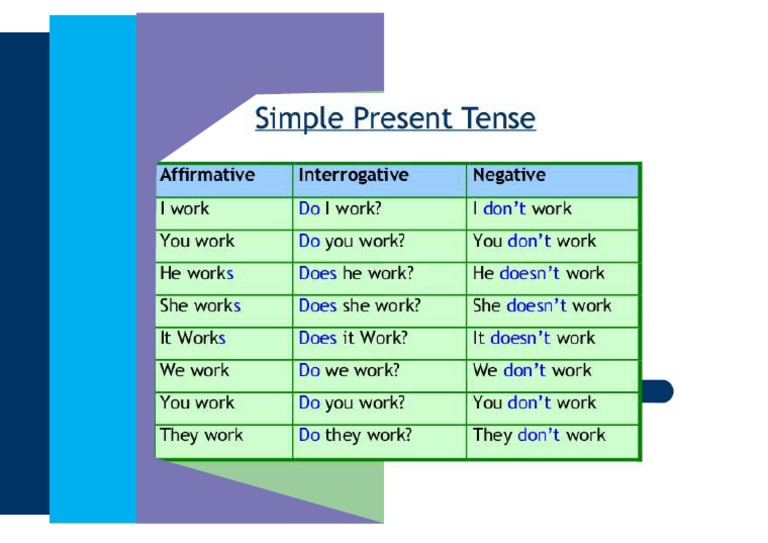 Simple Present Tense

| Affirmative | Interrogative | Negative |
|---|---|---|
| I work | Do I work? | I don't work |
| You work | Do you work? | You don't work |
| He works | Does he work? | He doesn't work |
| She works | Does she work? | She doesn't work |
| It Works | Does it Work? | It doesn't work |
| We work | Do we work? | We don't work |
| You work | Do you work? | You don't work |
| They work | Do they work? | They don't work |